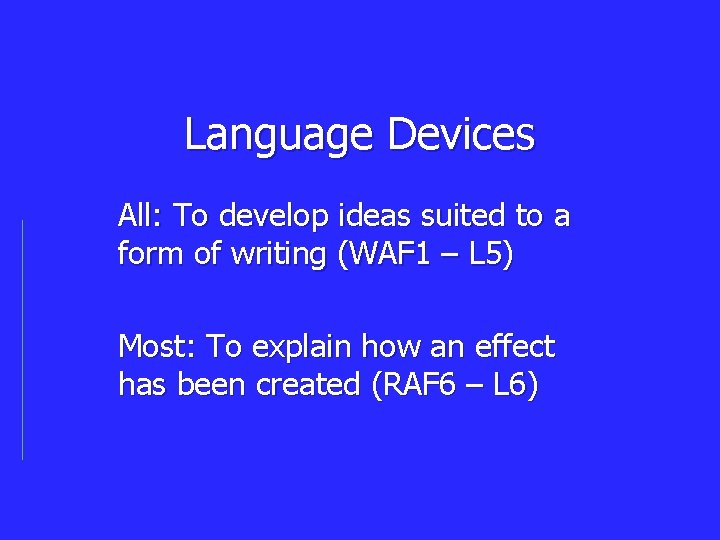 Language Devices

All: To develop ideas suited to a form of writing (WAF1 – L5)

Most: To explain how an effect has been created (RAF6 – L6)